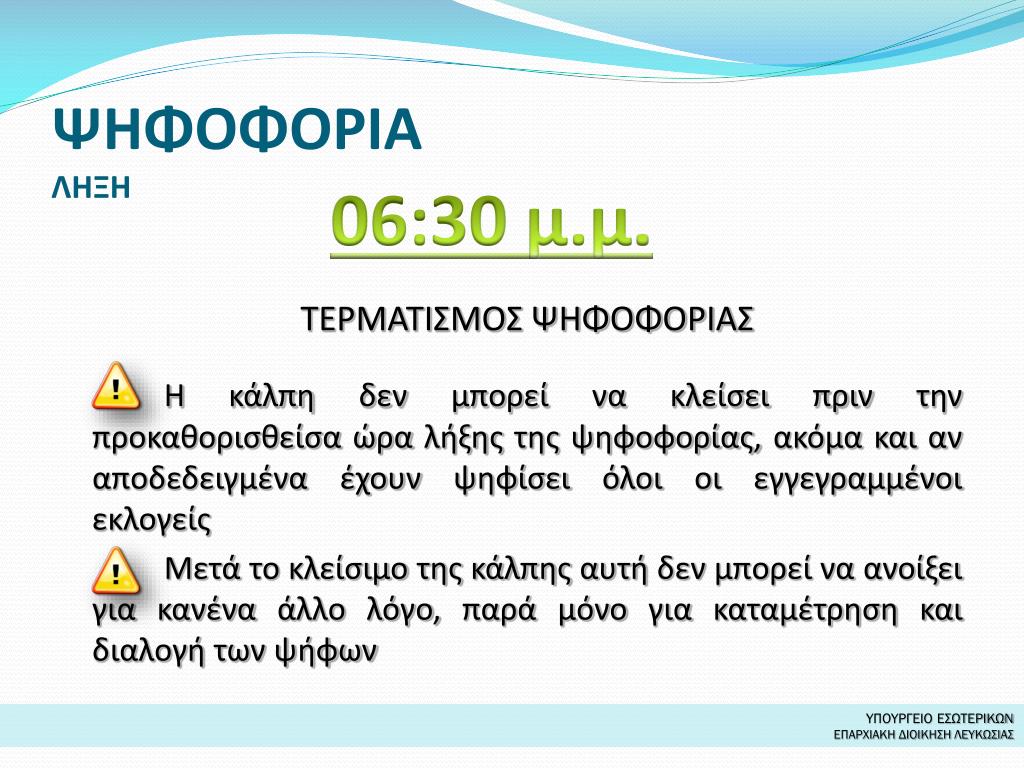 ΨΗΦΟΦΟΡΙΑ
ΛΗΞΗ

06:30 μ.μ.

ΤΕΡΜΑΤΙΣΜΟΣ ΨΗΦΟΦΟΡΙΑΣ

Η κάλπη δεν μπορεί να κλείσει πριν την προκαθορισθείσα ώρα λήξης της ψηφοφορίας, ακόμα και αν αποδεδειγμένα έχουν ψηφίσει όλοι οι εγγεγραμμένοι εκλογείς

Μετά το κλείσιμο της κάλπης αυτή δεν μπορεί να ανοίξει για κανένα άλλο λόγο, παρά μόνο για καταμέτρηση και διαλογή των ψήφων

ΥΠΟΥΡΓΕΙΟ ΕΣΩΤΕΡΙΚΩΝ
ΕΠΑΡΧΙΑΚΗ ΔΙΟΙΚΗΣΗ ΛΕΥΚΩΣΙΑΣ